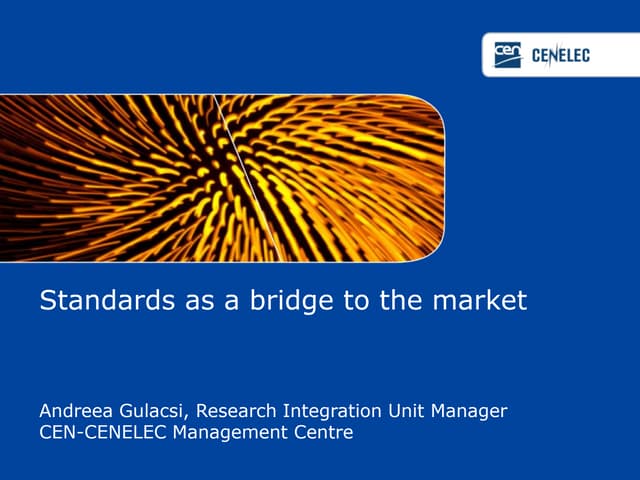 cen CENELEC

Standards as a bridge to the market

Andreea Gulacsi, Research Integration Unit Manager
CEN-CENELEC Management Centre